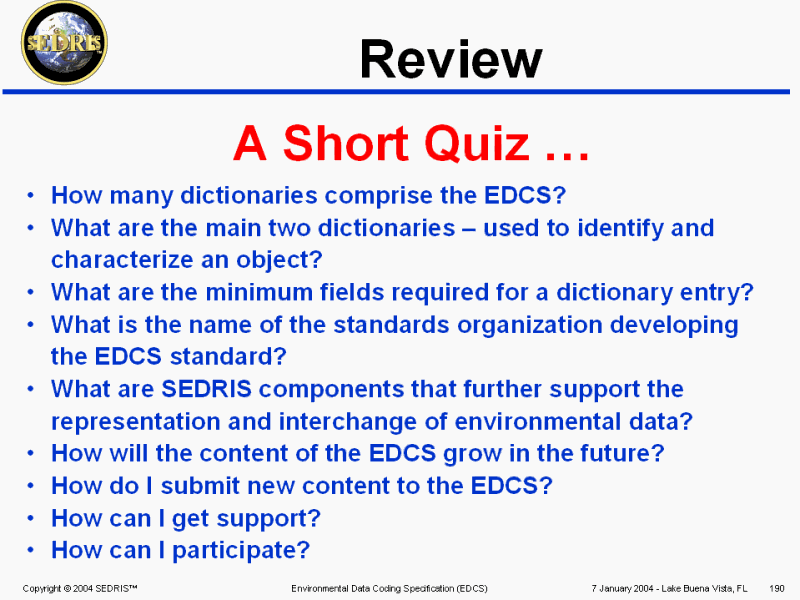 SEDRIS

Review

A Short Quiz …

• How many dictionaries comprise the EDCS?
• What are the main two dictionaries – used to identify and characterize an object?
• What are the minimum fields required for a dictionary entry?
• What is the name of the standards organization developing the EDCS standard?
• What are SEDRIS components that further support the representation and interchange of environmental data?
• How will the content of the EDCS grow in the future?
• How do I submit new content to the EDCS?
• How can I get support?
• How can I participate?

Copyright © 2004 SEDRIS™ Environmental Data Coding Specification (EDCS) 7 January 2004 - Lake Buena Vista, FL 190